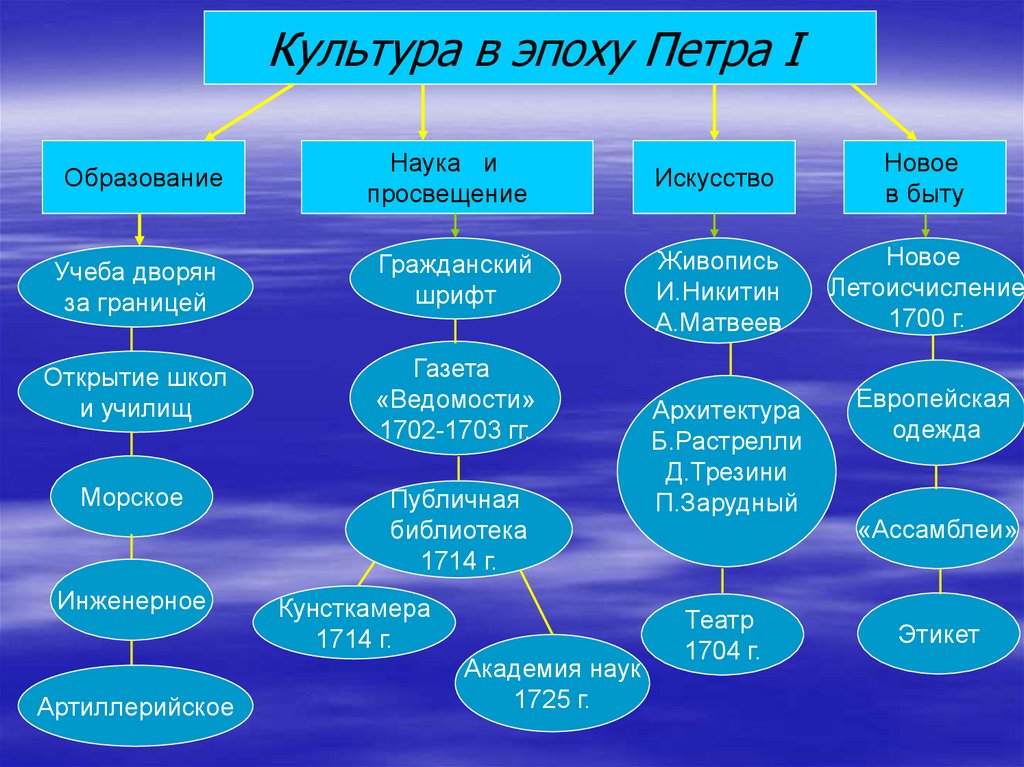 Культура в эпоху Петра I

Образование

Учеба дворян за границей

Открытие школ и училищ

Морское

Инженерное

Артиллерийское

Наука и просвещение

Гражданский шрифт

Газета «Ведомости» 1702-1703 гг.

Публичная библиотека 1714 г.

Кунсткамера 1714 г.

Академия наук 1725 г.

Искусство

Живопись И.Никитин А.Матвеев

Архитектура Б.Растрелли Д.Трезини П.Зарудный

Театр 1704 г.

Новое в быту

Новое Летоисчисление 1700 г.

Европейская одежда

«Ассамблеи»

Этикет